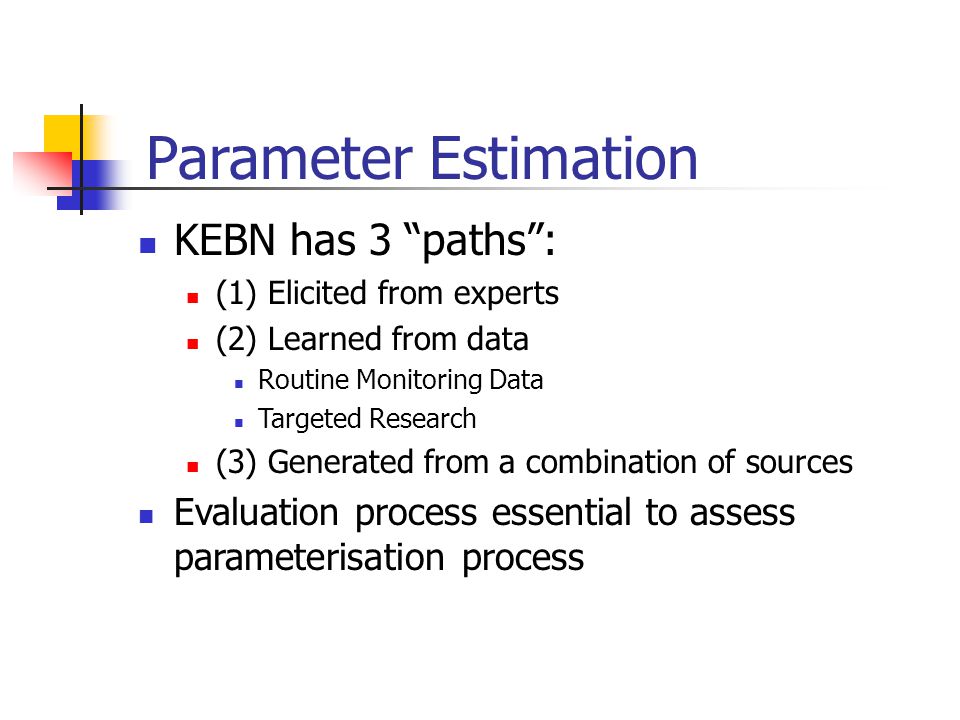 Parameter Estimation

KEBN has 3 “paths”:

(1) Elicited from experts

(2) Learned from data

Routine Monitoring Data

Targeted Research

(3) Generated from a combination of sources

Evaluation process essential to assess parameterisation process